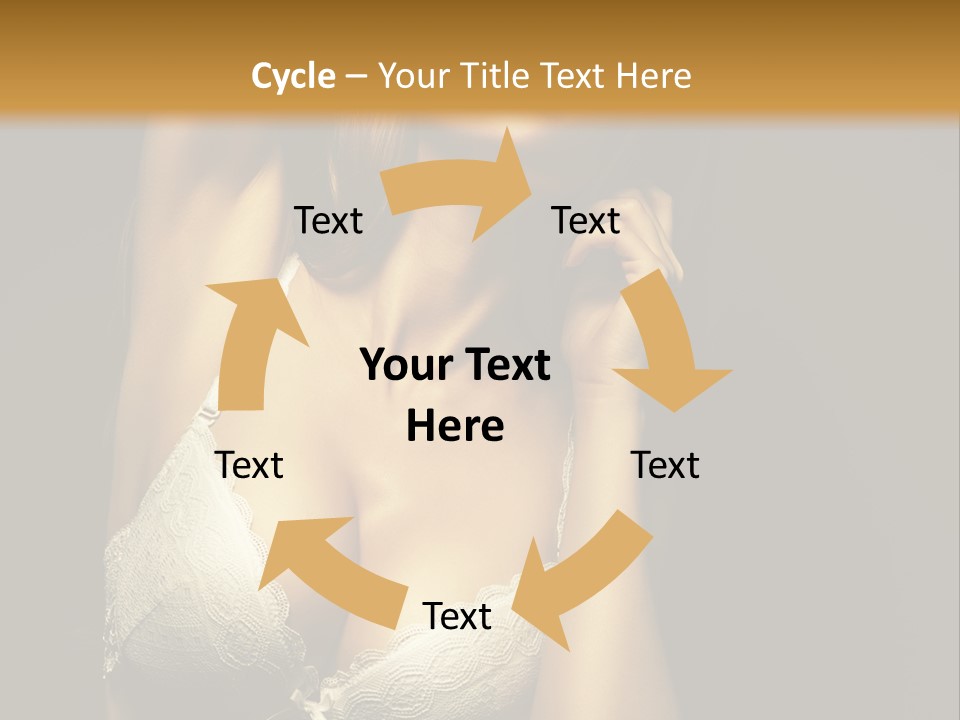 Cycle – Your Title Text Here

Text

Text

Your Text Here

Text

Text

Text